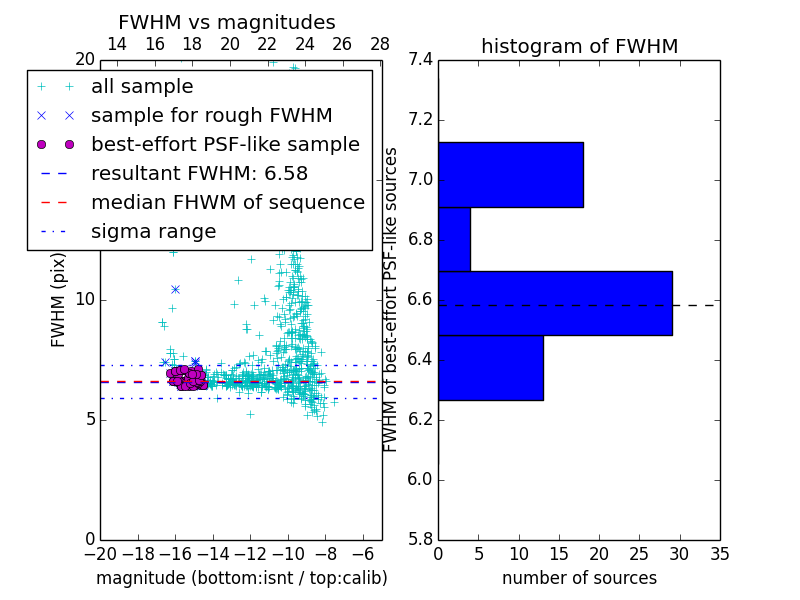 FWHM vs magnitudes

14 16 18 20 22 24 26 28

20

all sample
sample for rough FWHM
best-effort PSF-like sample
resultant FWHM: 6.58
median FHWM of sequence
sigma range

FWHM (pix)

10

5

0

−20 −18 −16 −14 −12 −10 −8 −6

magnitude (bottom:isnt / top:calib)

histogram of FWHM

7.4
7.2
7.0
6.8
6.6
6.4
6.2
6.0
5.8

FWHM of best-effort PSF-like sources

0 5 10 15 20 25 30 35

number of sources